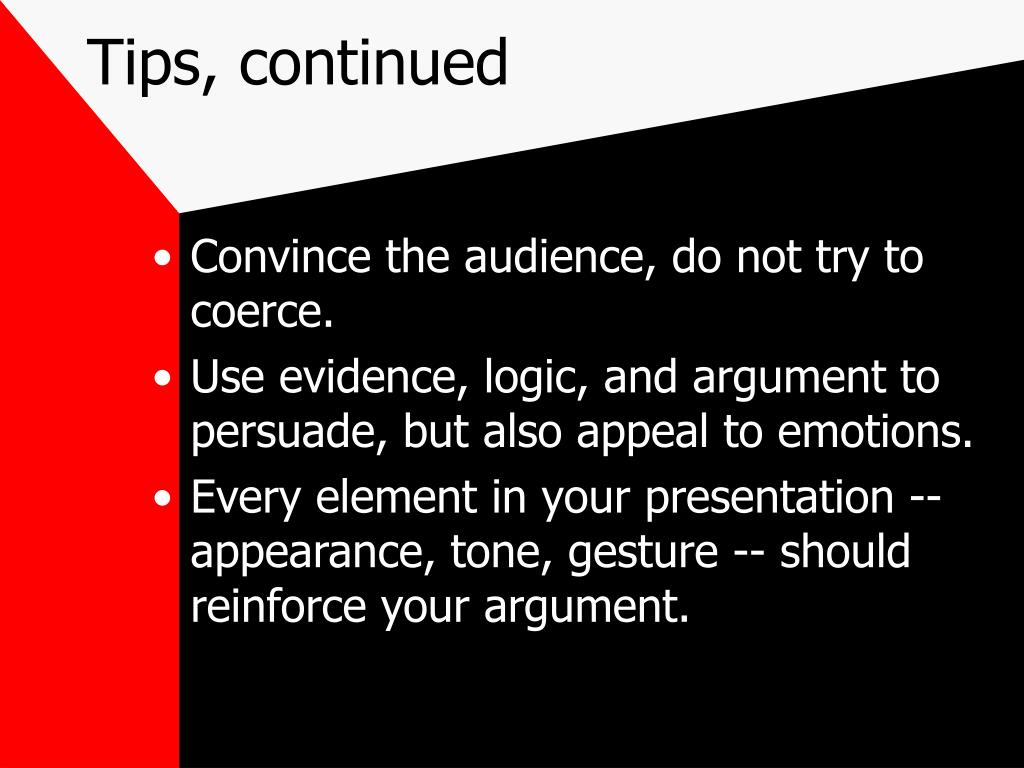 Tips, continued

• Convince the audience, do not try to coerce.
• Use evidence, logic, and argument to persuade, but also appeal to emotions.
• Every element in your presentation -- appearance, tone, gesture -- should reinforce your argument.